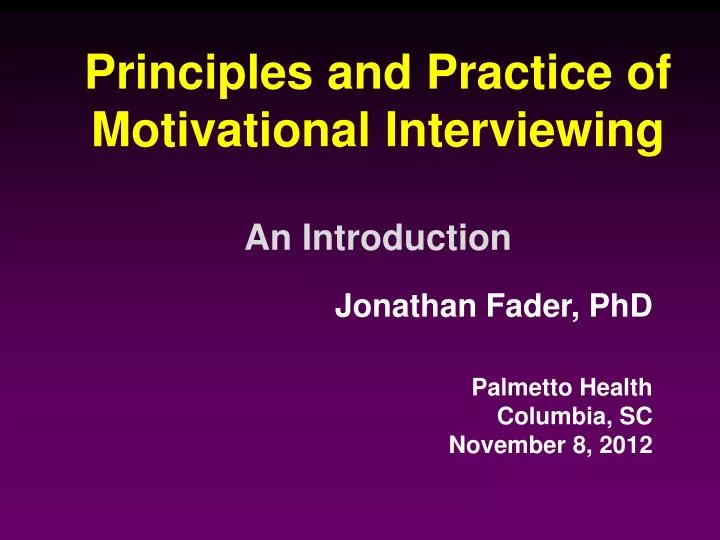 Principles and Practice of Motivational Interviewing

An Introduction

Jonathan Fader, PhD

Palmetto Health
Columbia, SC
November 8, 2012